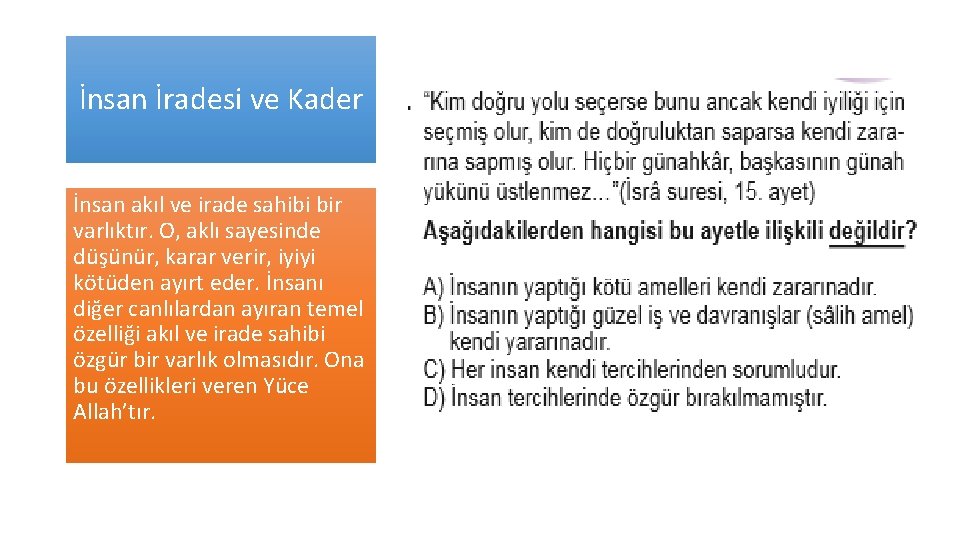 İnsan İradesi ve Kader

İnsan akıl ve irade sahibi bir varlıktır. O, aklı sayesinde düşünür, karar verir, iyiyi kötüden ayırt eder. İnsanı diğer canlılardan ayıran temel özelliği akıl ve irade sahibi özgür bir varlık olmasıdır. Ona bu özellikleri veren Yüce Allah'tır.

. "Kim doğru yolu seçerse bunu ancak kendi iyiliği için seçmiş olur, kim de doğruluktan saparsa kendi zararına sapmış olur. Hiçbir günahkâr, başkasının günah yükünü üstlenmez..."(İsrâ suresi, 15. ayet)

Aşağıdakilerden hangisi bu ayetle ilişkili değildir?

A) İnsanın yaptığı kötü amelleri kendi zararınadır.
B) İnsanın yaptığı güzel iş ve davranışlar (sâlih amel) kendi yararınadır.
C) Her insan kendi tercihlerinden sorumludur.
D) İnsan tercihlerinde özgür bırakılmamıştır.